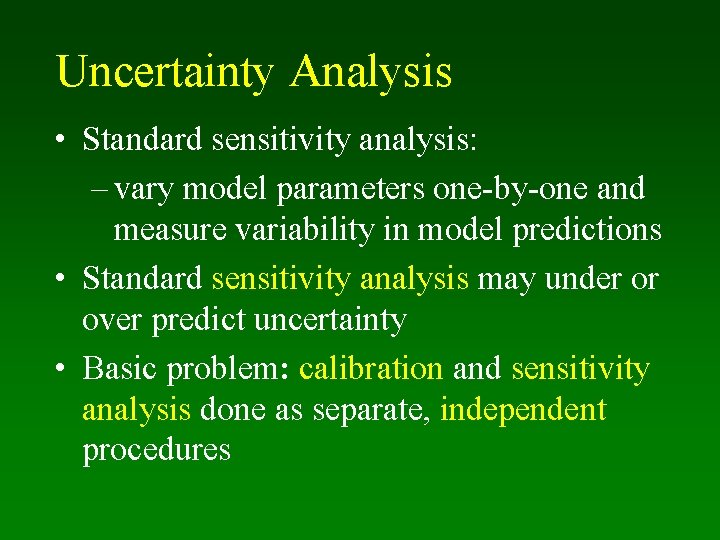 Uncertainty Analysis

• Standard sensitivity analysis:

– vary model parameters one-by-one and measure variability in model predictions

• Standard sensitivity analysis may under or over predict uncertainty

• Basic problem: calibration and sensitivity analysis done as separate, independent procedures